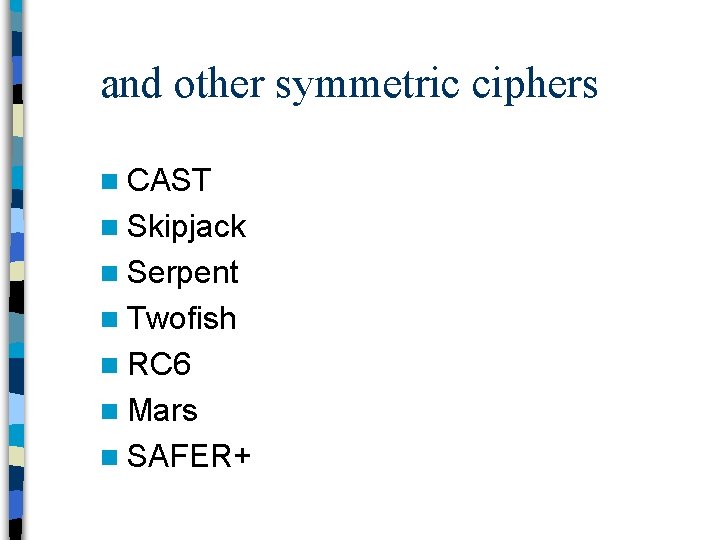 and other symmetric ciphers

- CAST
- Skipjack
- Serpent
- Twofish
- RC6
- Mars
- SAFER+